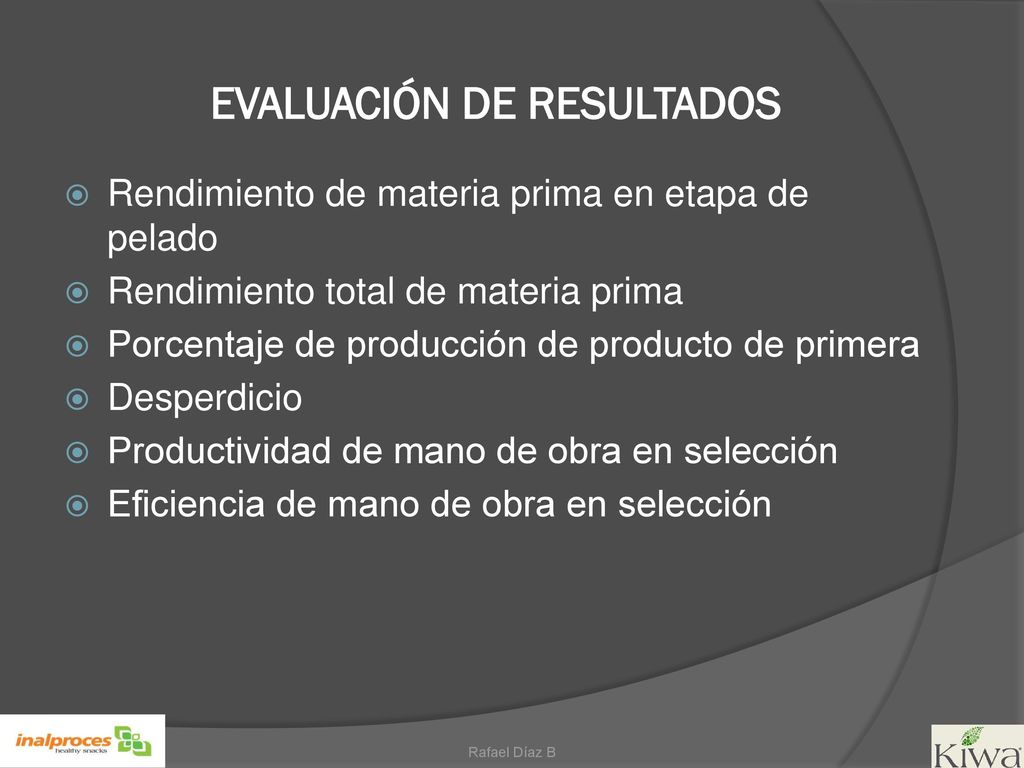 EVALUACIÓN DE RESULTADOS

Rendimiento de materia prima en etapa de pelado
Rendimiento total de materia prima
Porcentaje de producción de producto de primera
Desperdicio
Productividad de mano de obra en selección
Eficiencia de mano de obra en selección

inalproces healthy snacks

Rafael Díaz B

KIWA